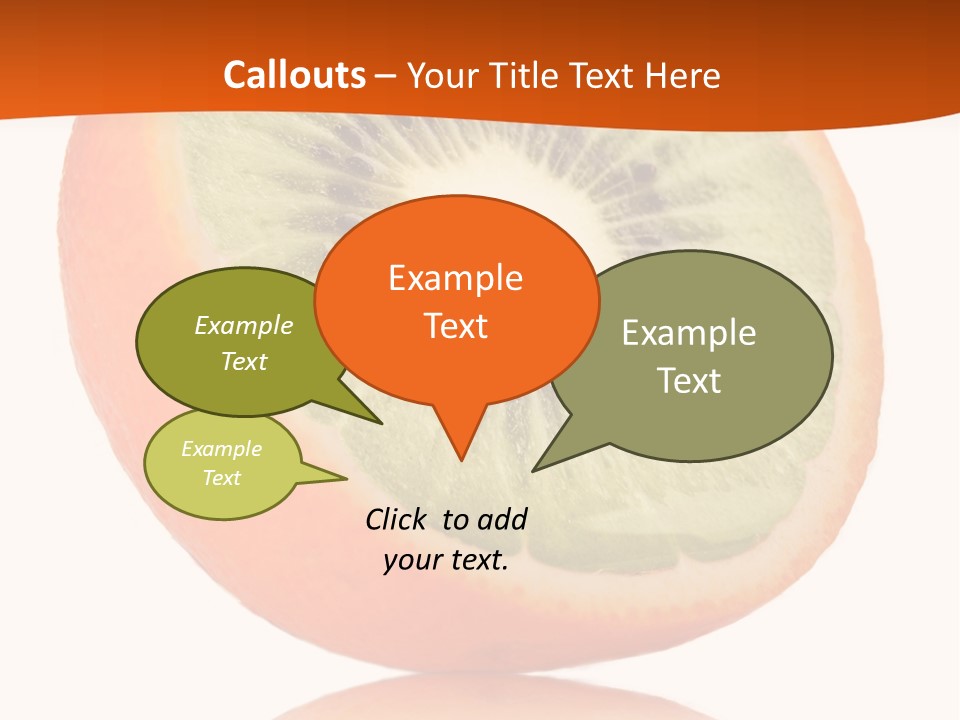 Callouts – Your Title Text Here

Example Text

Example Text

Example Text

Example Text

Click to add your text.